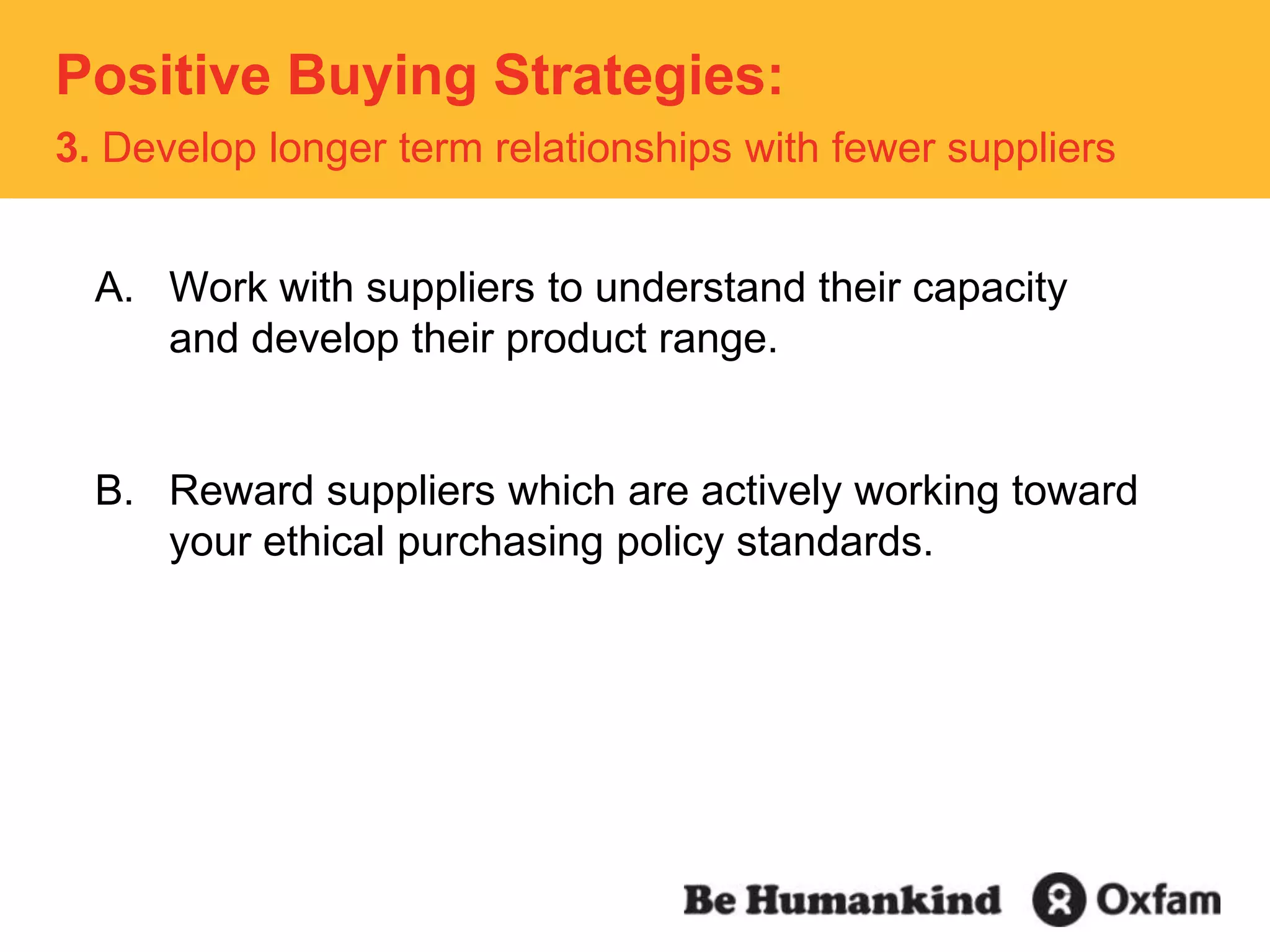 Positive Buying Strategies:

3. Develop longer term relationships with fewer suppliers

A. Work with suppliers to understand their capacity and develop their product range.

B. Reward suppliers which are actively working toward your ethical purchasing policy standards.

Be Humankind Oxfam